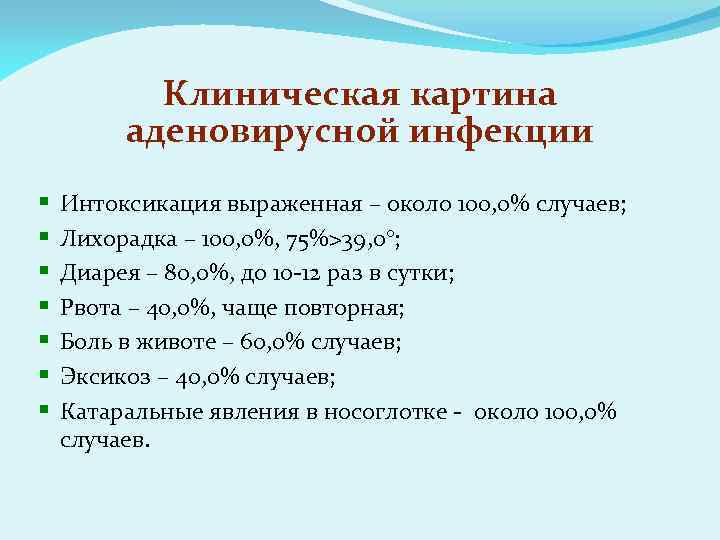 Клиническая картина аденовирусной инфекции

- Интоксикация выраженная – около 100,0% случаев;
- Лихорадка – 100,0%, 75%>39,0°;
- Диарея – 80,0%, до 10-12 раз в сутки;
- Рвота – 40,0%, чаще повторная;
- Боль в животе – 60,0% случаев;
- Эксикоз – 40,0% случаев;
- Катаральные явления в носоглотке - около 100,0% случаев.